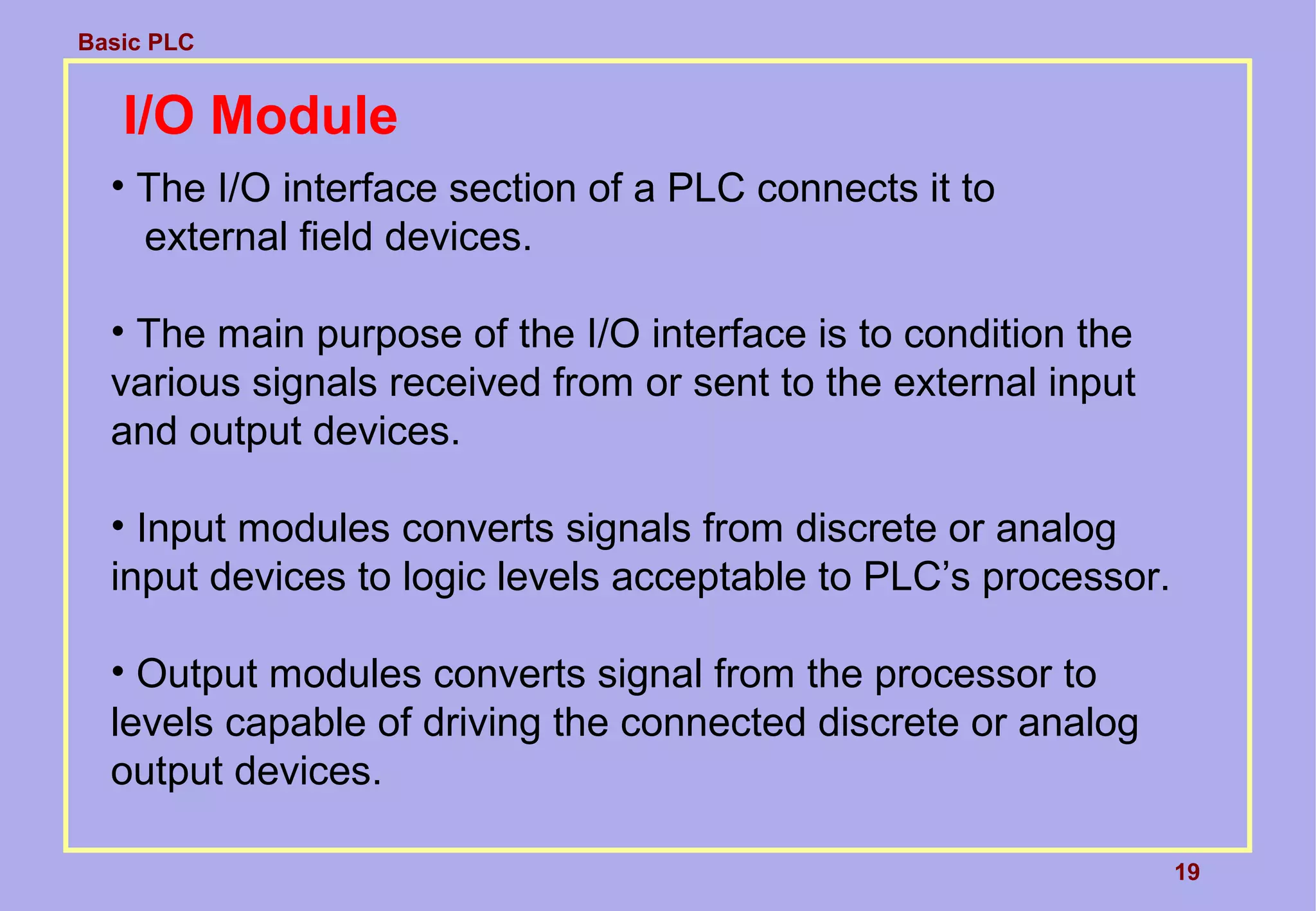 Basic PLC

I/O Module

• The I/O interface section of a PLC connects it to external field devices.

• The main purpose of the I/O interface is to condition the various signals received from or sent to the external input and output devices.

• Input modules converts signals from discrete or analog input devices to logic levels acceptable to PLC's processor.

• Output modules converts signal from the processor to levels capable of driving the connected discrete or analog output devices.

19